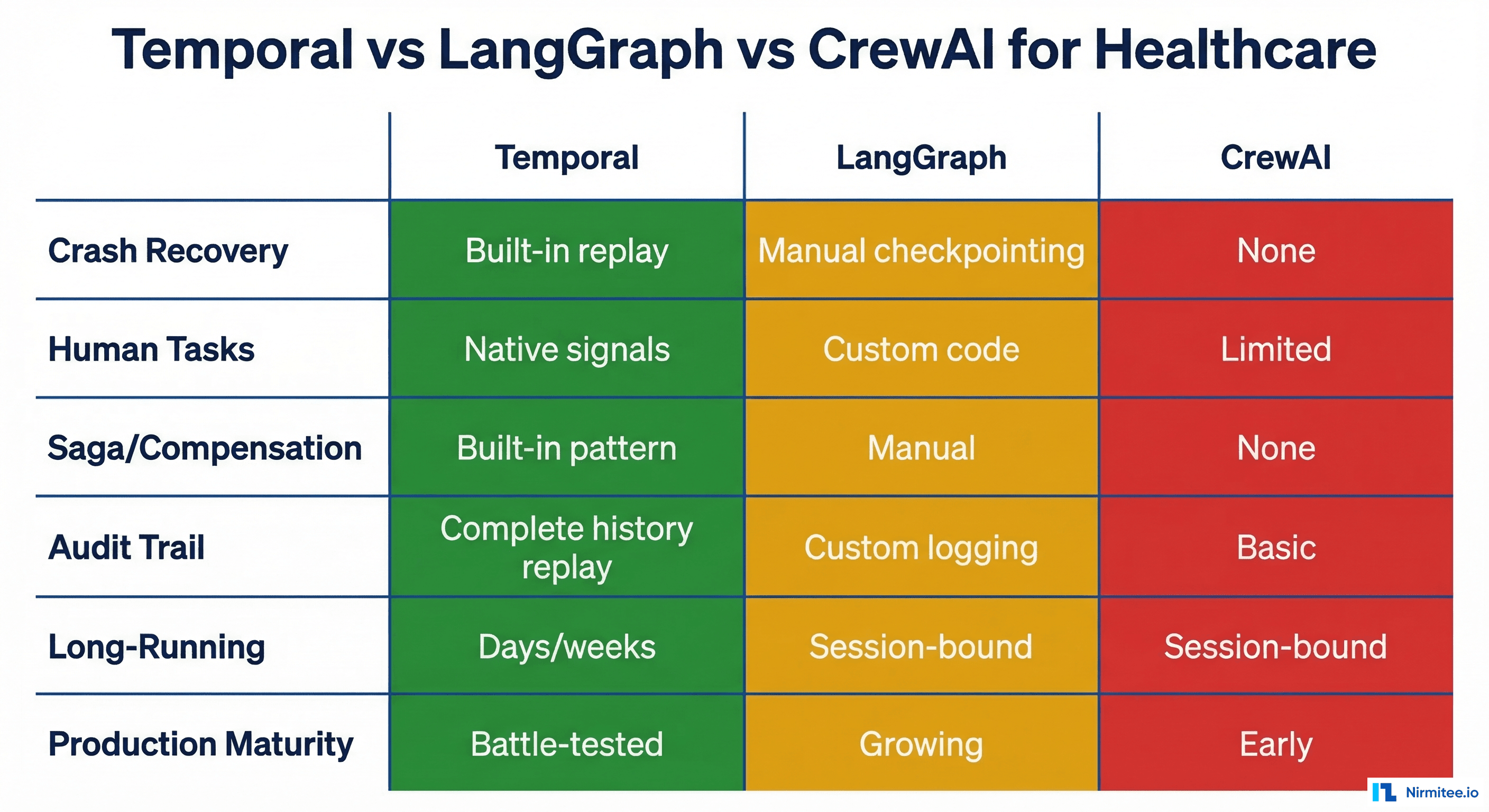 Temporal vs LangGraph vs CrewAI for Healthcare

| | Temporal | LangGraph | CrewAI |
|---|---|---|---|
| Crash Recovery | Built-in replay | Manual checkpointing | None |
| Human Tasks | Native signals | Custom code | Limited |
| Saga/Compensation | Built-in pattern | Manual | None |
| Audit Trail | Complete history replay | Custom logging | Basic |
| Long-Running | Days/weeks | Session-bound | Session-bound |
| Production Maturity | Battle-tested | Growing | Early |

Nirmitee.io